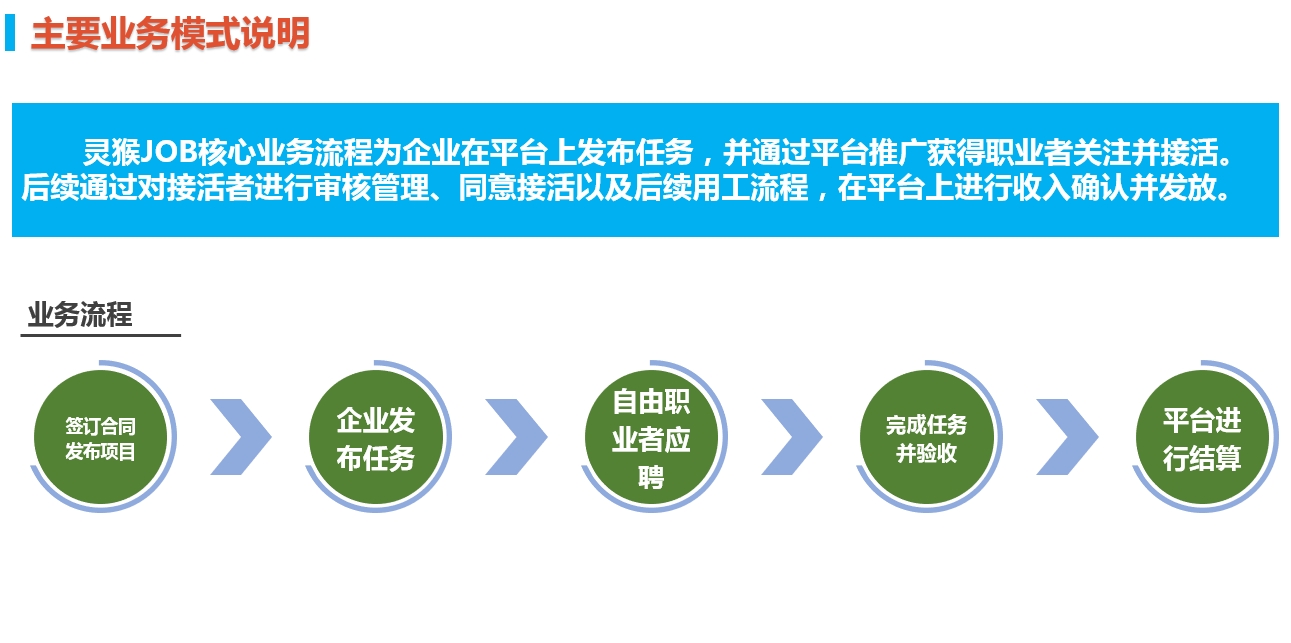 主要业务模式说明

灵猴JOB核心业务流程为企业在平台上发布任务，并通过平台推广获得职业者关注并接活。后续通过对接活者进行审核管理、同意接活以及后续用工流程，在平台上进行收入确认并发放。

业务流程

签订合同发布项目

企业发布任务

自由职业者应聘

完成任务并验收

平台进行结算